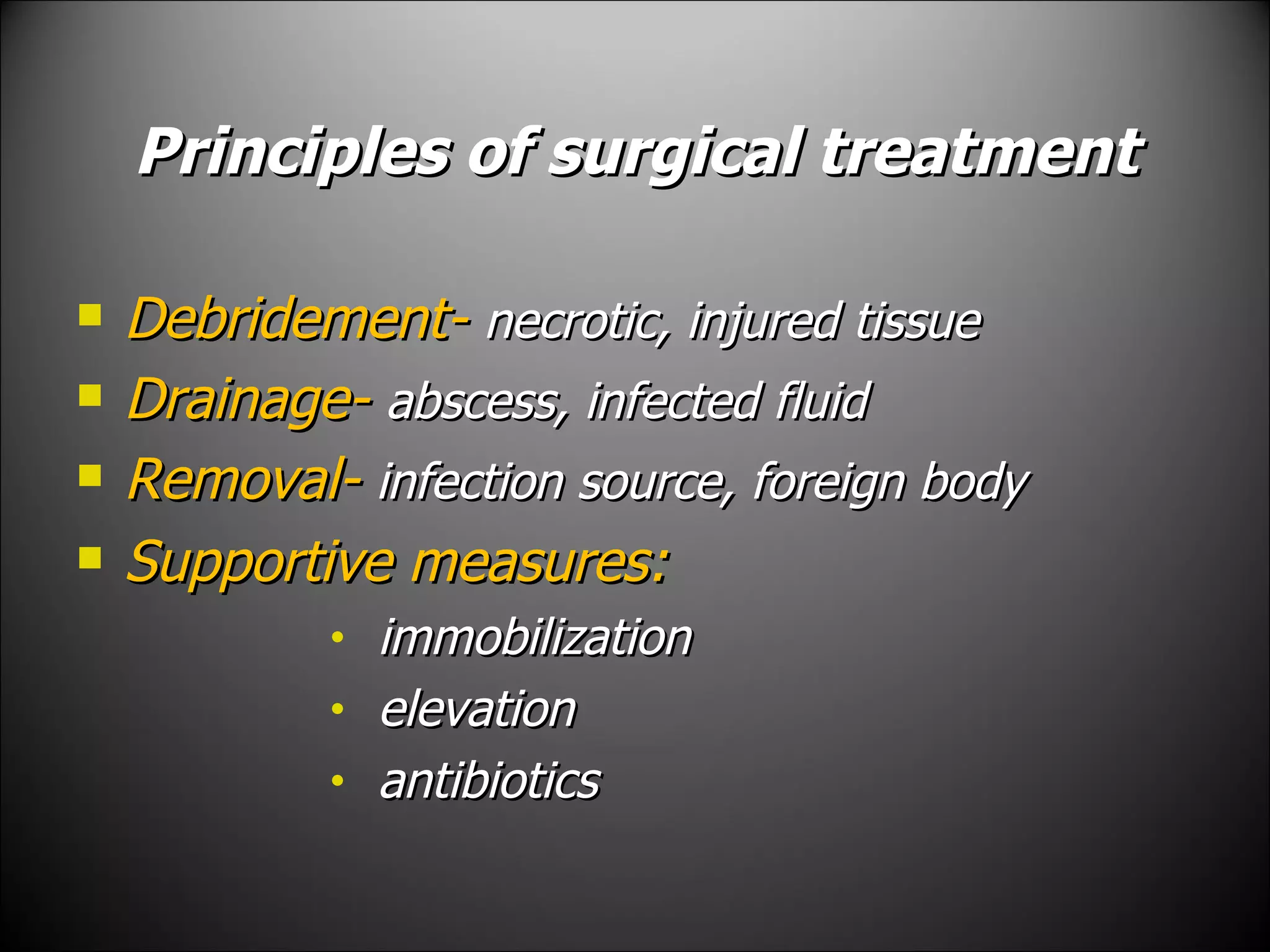 Principles of surgical treatment

- Debridement- necrotic, injured tissue
- Drainage- abscess, infected fluid
- Removal- infection source, foreign body
- Supportive measures:
  - immobilization
  - elevation
  - antibiotics